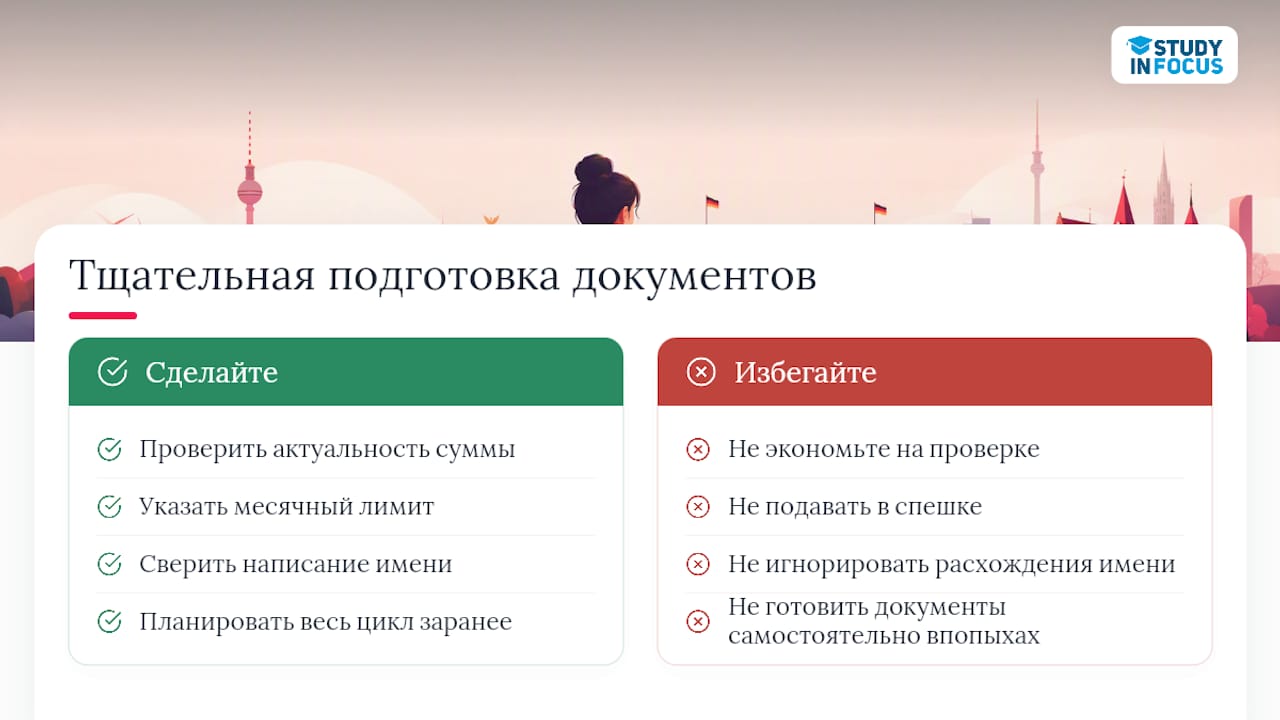 STUDY IN FOCUS

Тщательная подготовка документов

Сделайте

Проверить актуальность суммы

Указать месячный лимит

Сверить написание имени

Планировать весь цикл заранее

Избегайте

Не экономьте на проверке

Не подавать в спешке

Не игнорировать расхождения имени

Не готовить документы самостоятельно впопыхах